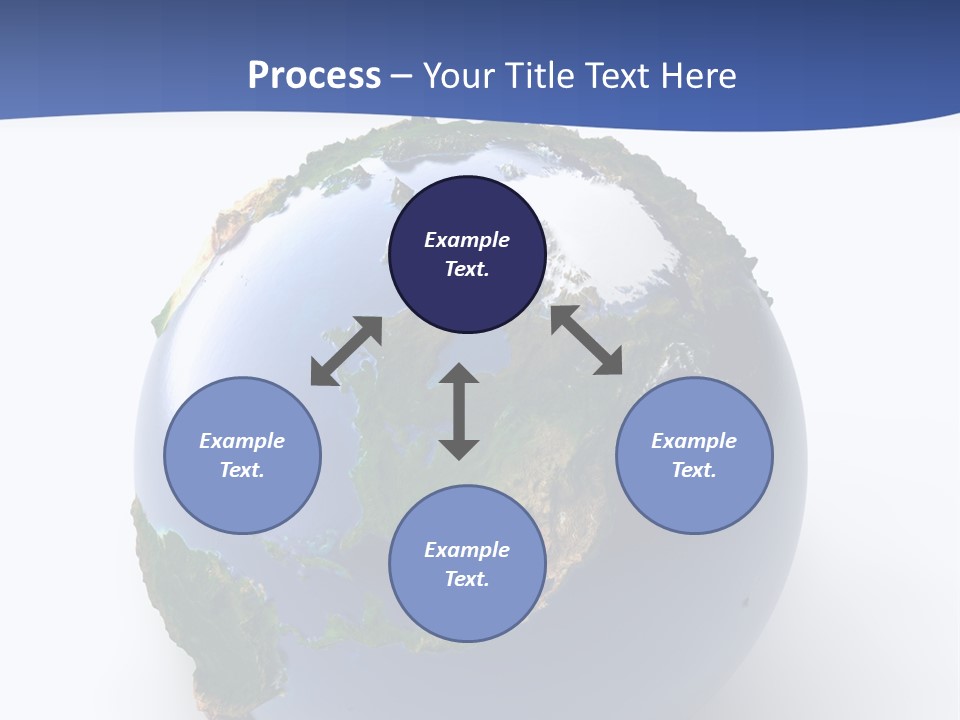 Process – Your Title Text Here

Example Text.

Example Text.

Example Text.

Example Text.